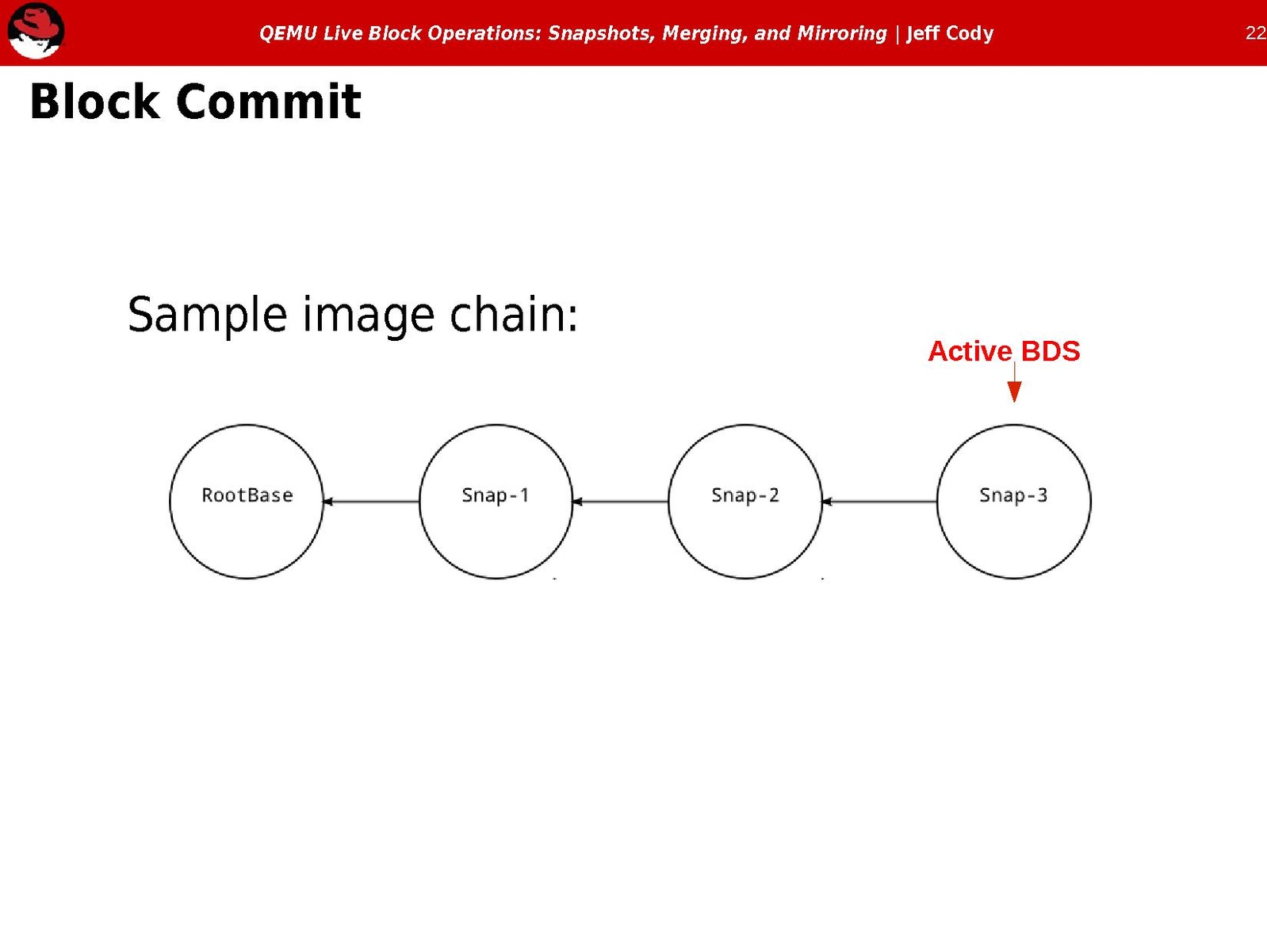 QEMU Live Block Operations: Snapshots, Merging, and Mirroring | Jeff Cody

22

Block Commit

Sample image chain:

Active BDS

RootBase

Snap-1

Snap-2

Snap-3